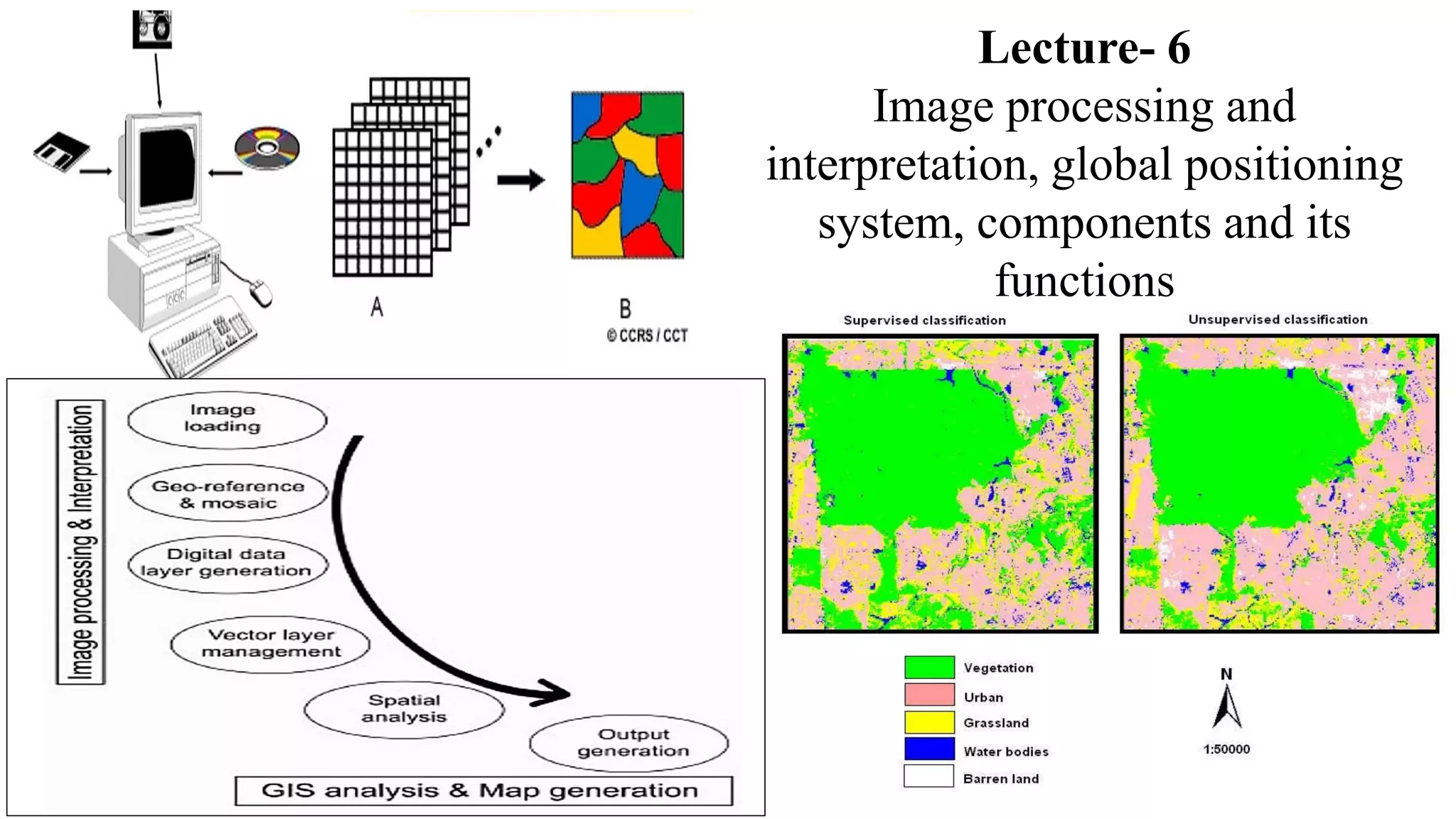 Lecture- 6
Image processing and interpretation, global positioning system, components and its functions

A

B
© CCRS / CCT

Image processing & Interpretation

Image loading

Geo-reference & mosaic

Digital data layer generation

Vector layer management

Spatial analysis

Output generation

GIS analysis & Map generation

Supervised classification

Unsupervised classification

Vegetation
Urban
Grassland
Water bodies
Barren land

N
1:50000